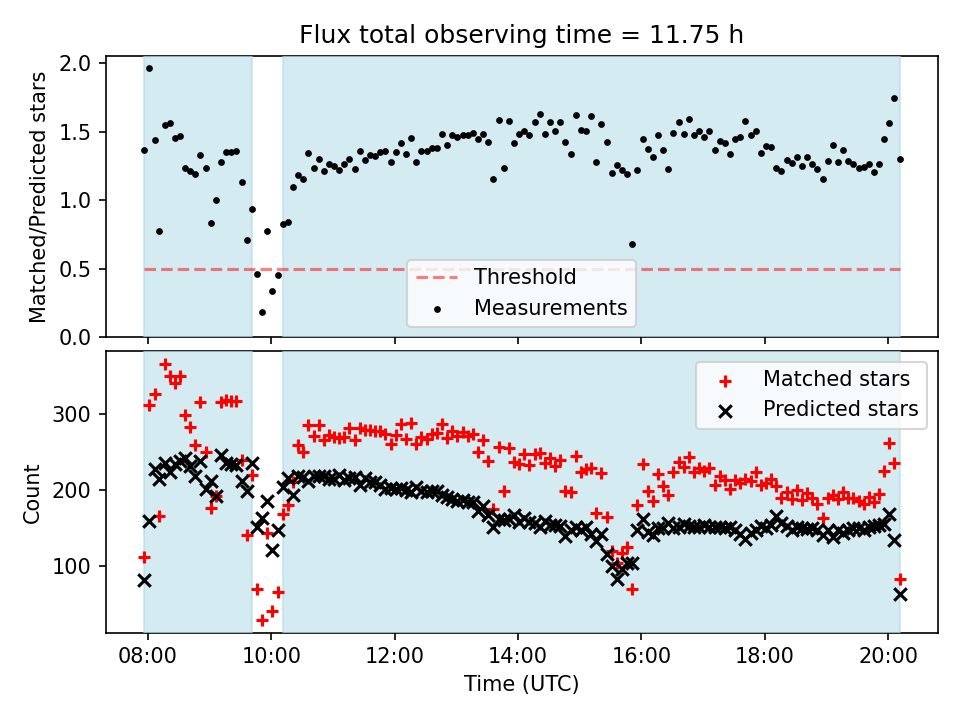 Flux total observing time = 11.75 h

Matched/Predicted stars

2.0
1.5
1.0
0.5
0.0

Threshold
Measurements

Count

300
200
100

Matched stars
Predicted stars

08:00
10:00
12:00
14:00
16:00
18:00
20:00

Time (UTC)